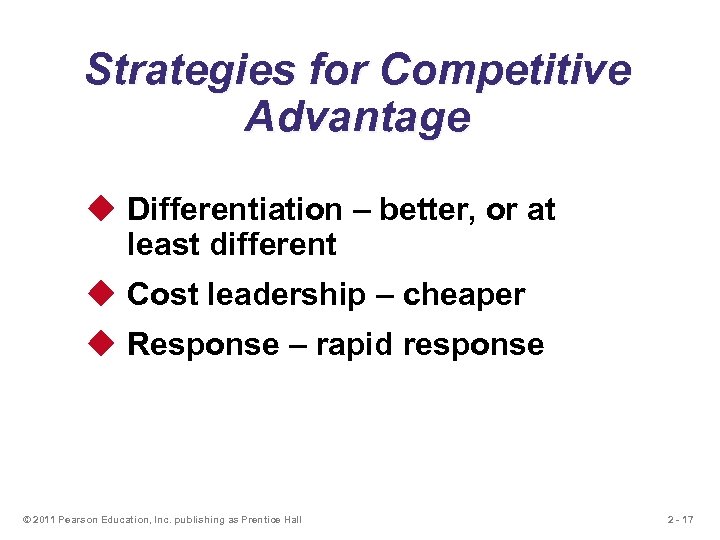 Strategies for Competitive Advantage

◆ Differentiation – better, or at least different

◆ Cost leadership – cheaper

◆ Response – rapid response

© 2011 Pearson Education, Inc. publishing as Prentice Hall

2 - 17